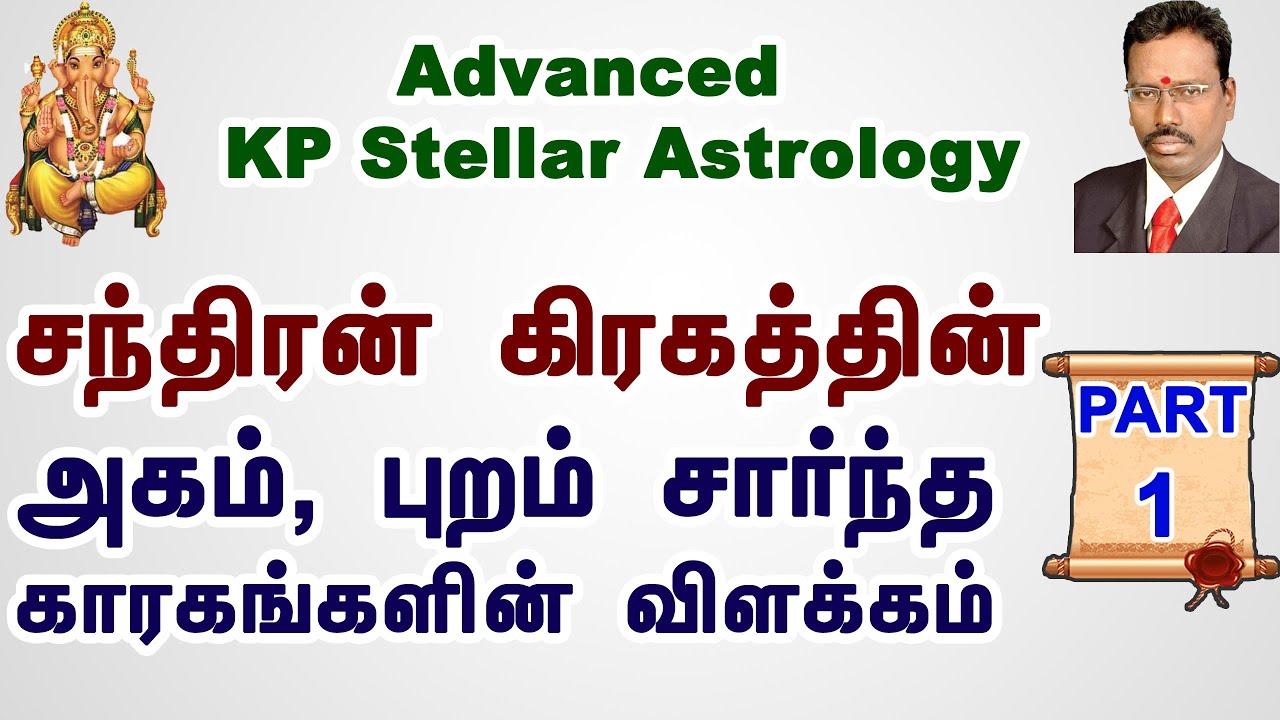 Advanced
KP Stellar Astrology

சந்திரன் கிரகத்தின்
அகம், புறம் சார்ந்த
காரகங்களின் விளக்கம்

PART
1